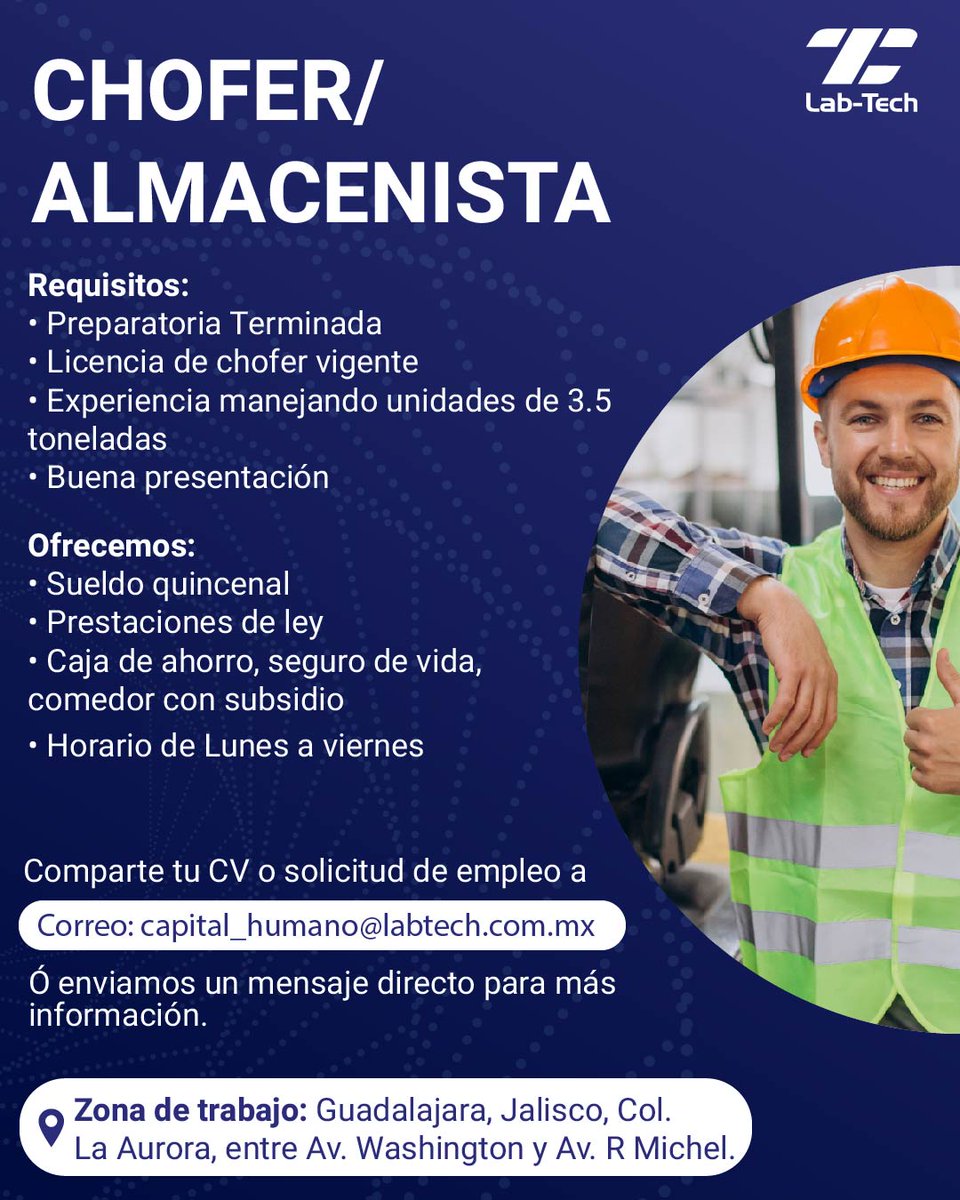 Lab-Tech

CHOFER/
ALMACENISTA

Requisitos:
• Preparatoria Terminada
• Licencia de chofer vigente
• Experiencia manejando unidades de 3.5 toneladas
• Buena presentación

Ofrecemos:
• Sueldo quincenal
• Prestaciones de ley
• Caja de ahorro, seguro de vida, comedor con subsidio
• Horario de Lunes a viernes

Comparte tu CV o solicitud de empleo a

Correo: capital_humano@labtech.com.mx

Ó enviamos un mensaje directo para más información.

Zona de trabajo: Guadalajara, Jalisco, Col. La Aurora, entre Av. Washington y Av. R Michel.